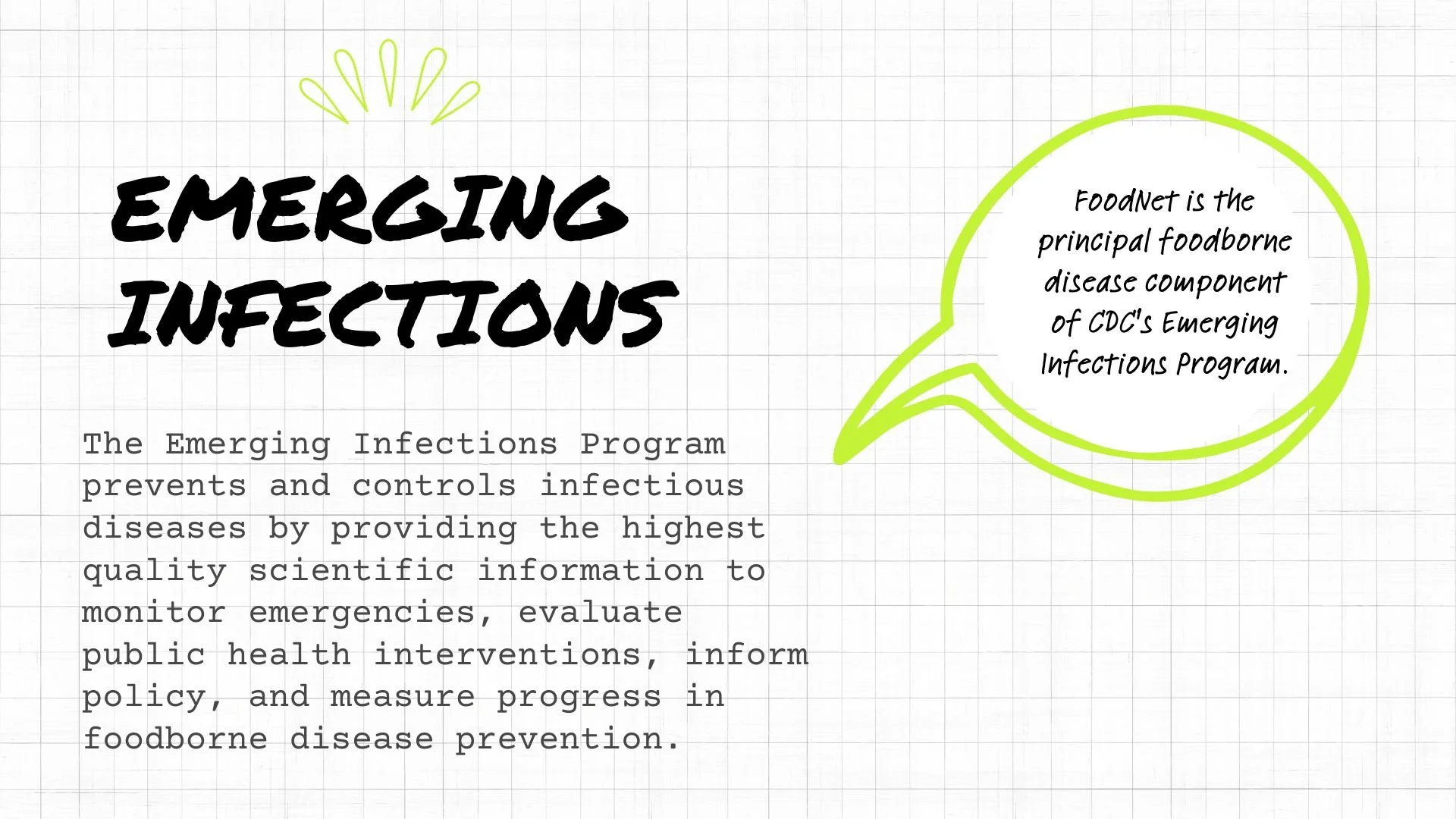 EMERGING INFECTIONS

The Emerging Infections Program prevents and controls infectious diseases by providing the highest quality scientific information to monitor emergencies, evaluate public health interventions, inform policy, and measure progress in foodborne disease prevention.

FoodNet is the principal foodborne disease component of CDC's Emerging Infections Program.